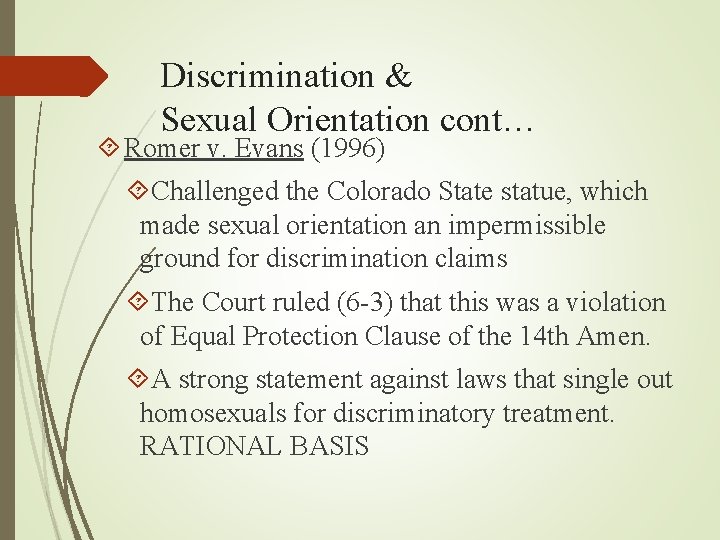 Discrimination & Sexual Orientation cont…

Romer v. Evans (1996)

Challenged the Colorado State statue, which made sexual orientation an impermissible ground for discrimination claims

The Court ruled (6-3) that this was a violation of Equal Protection Clause of the 14th Amen.

A strong statement against laws that single out homosexuals for discriminatory treatment. RATIONAL BASIS